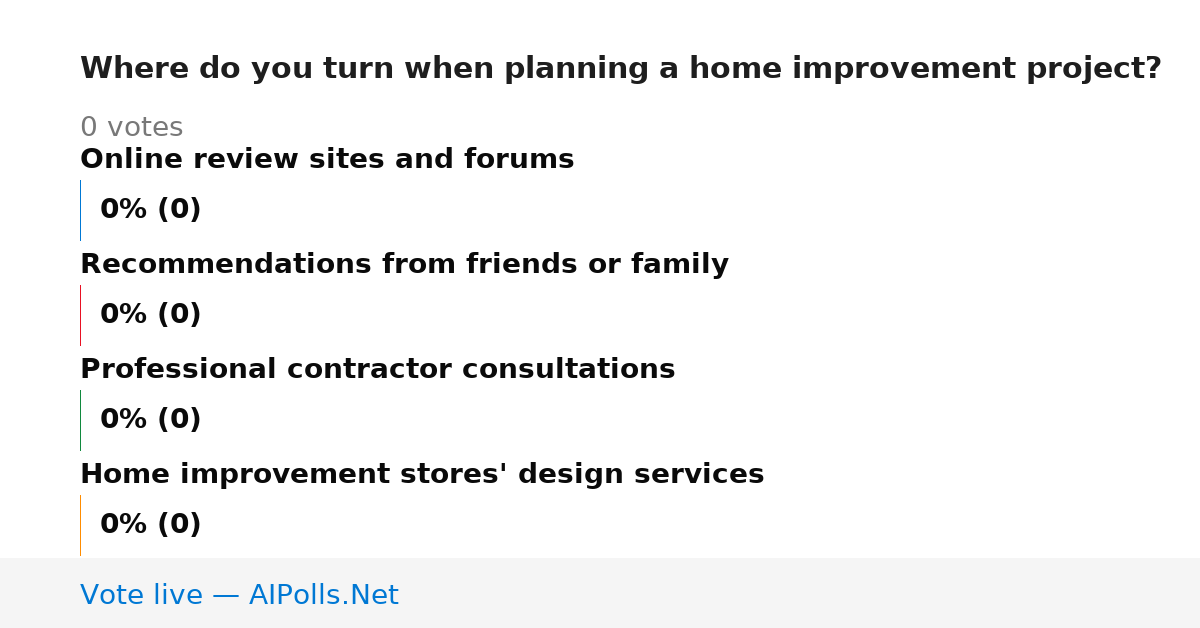 Where do you turn when planning a home improvement project?

0 votes

Online review sites and forums

0% (0)

Recommendations from friends or family

0% (0)

Professional contractor consultations

0% (0)

Home improvement stores' design services

0% (0)

Vote live — AIPolls.Net